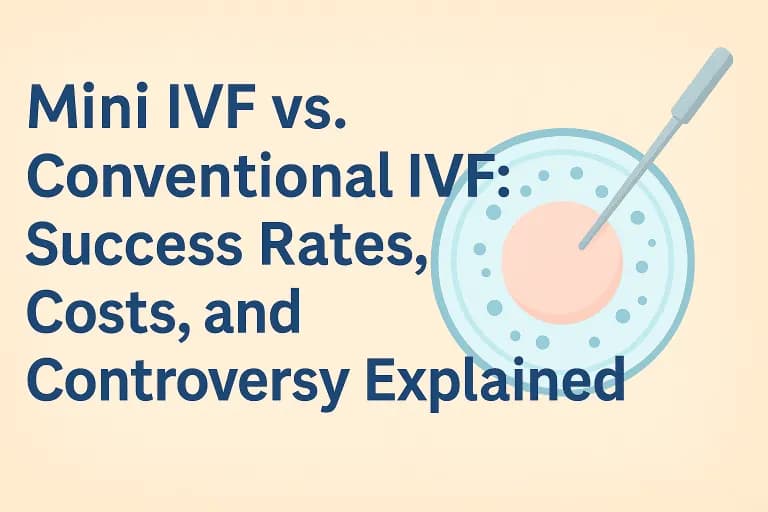 Mini IVF vs. Conventional IVF: Success Rates, Costs, and Controversy Explained